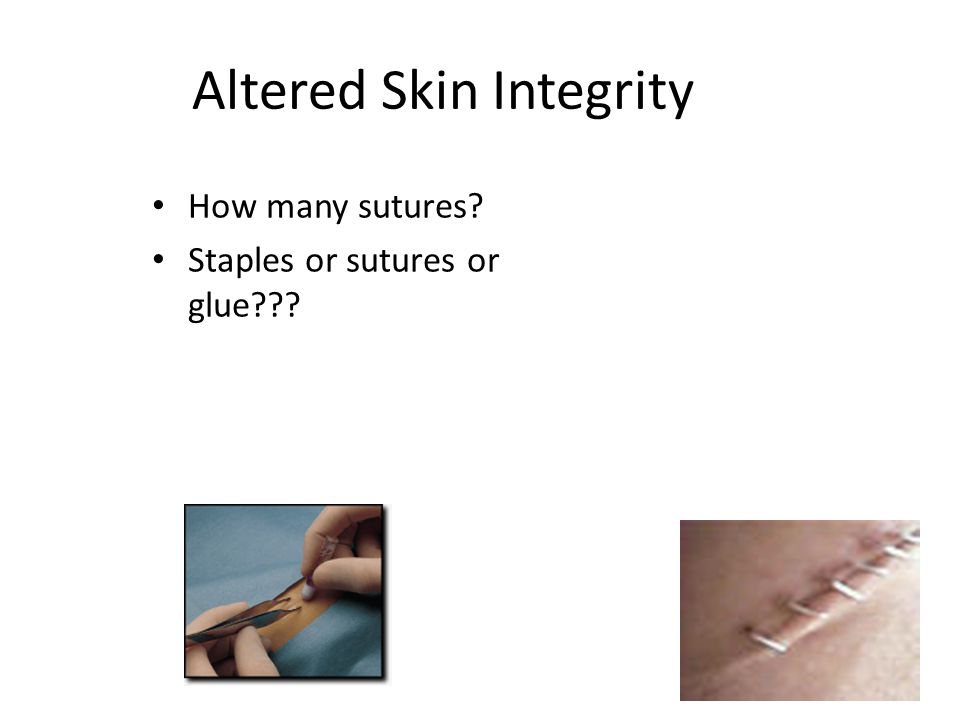 Altered Skin Integrity

• How many sutures?
• Staples or sutures or glue???